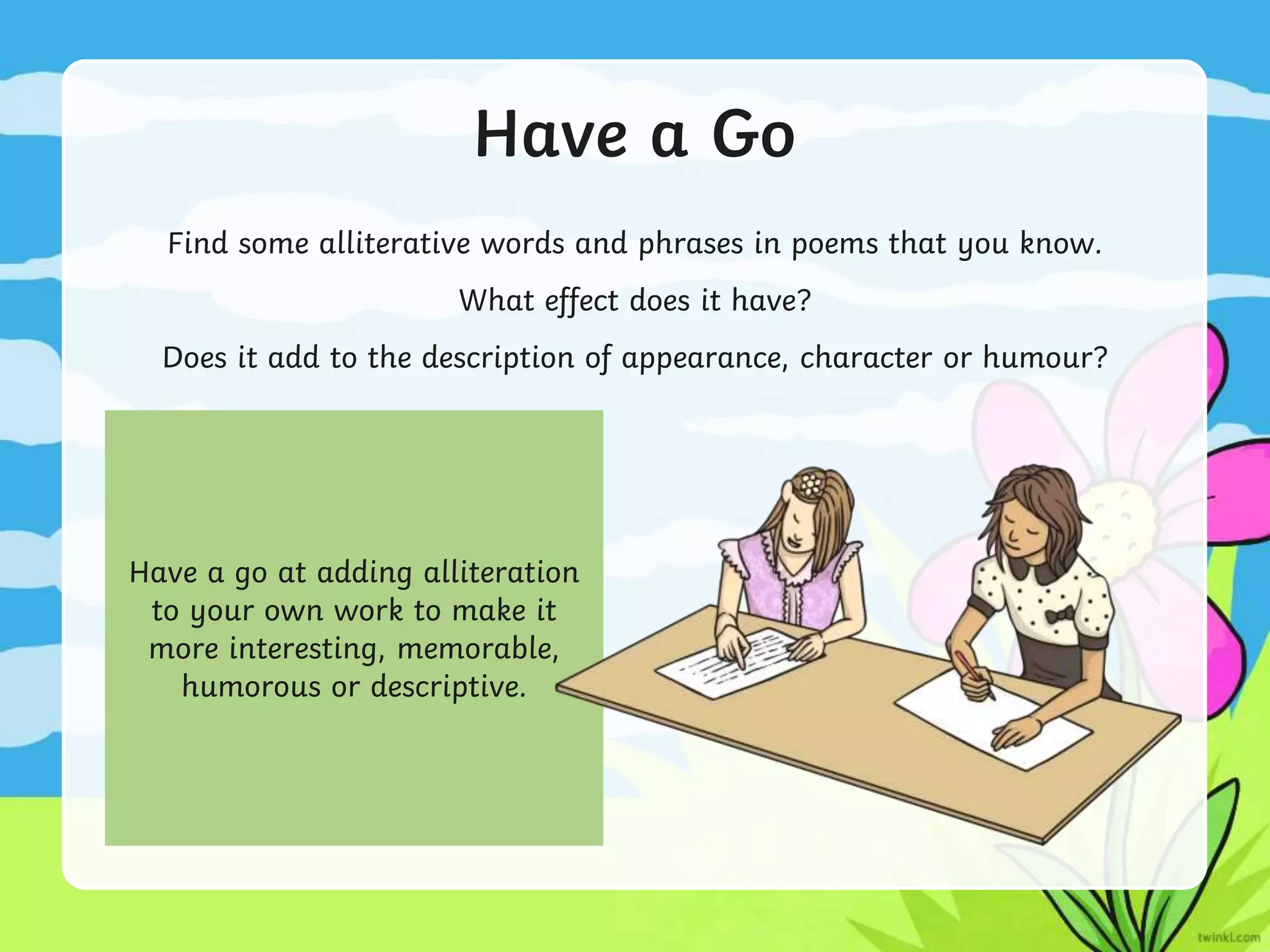 Have a Go

Find some alliterative words and phrases in poems that you know.

What effect does it have?

Does it add to the description of appearance, character or humour?

Have a go at adding alliteration to your own work to make it more interesting, memorable, humorous or descriptive.

twinkl.com